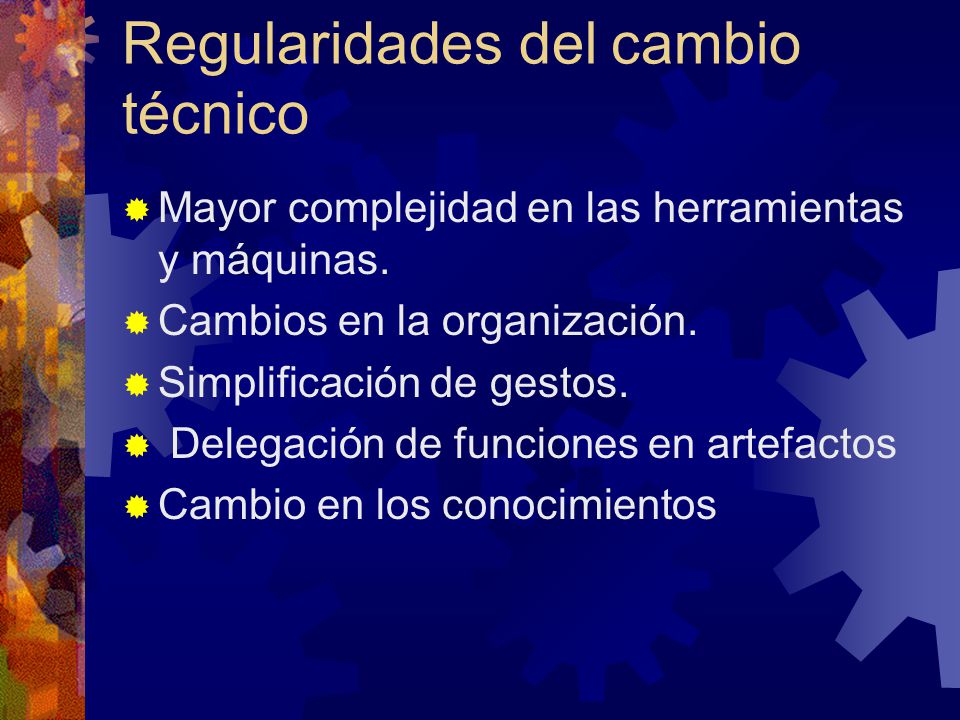 Regularidades del cambio técnico

Mayor complejidad en las herramientas y máquinas.
Cambios en la organización.
Simplificación de gestos.
Delegación de funciones en artefactos
Cambio en los conocimientos